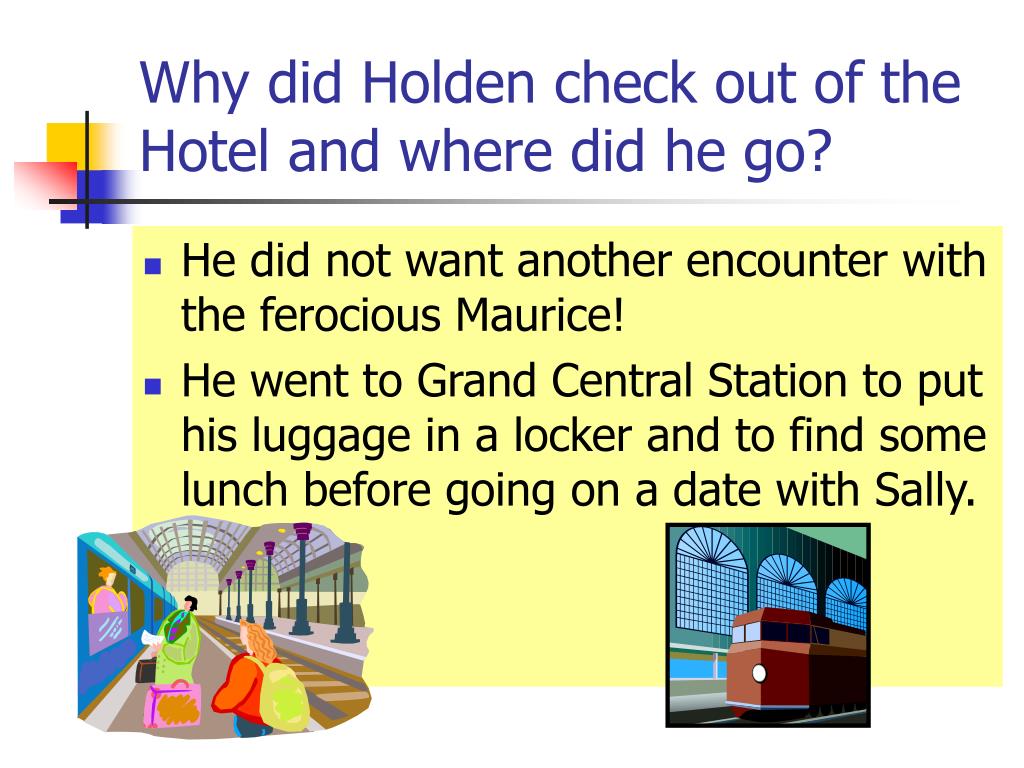 Why did Holden check out of the Hotel and where did he go?

- He did not want another encounter with the ferocious Maurice!
- He went to Grand Central Station to put his luggage in a locker and to find some lunch before going on a date with Sally.